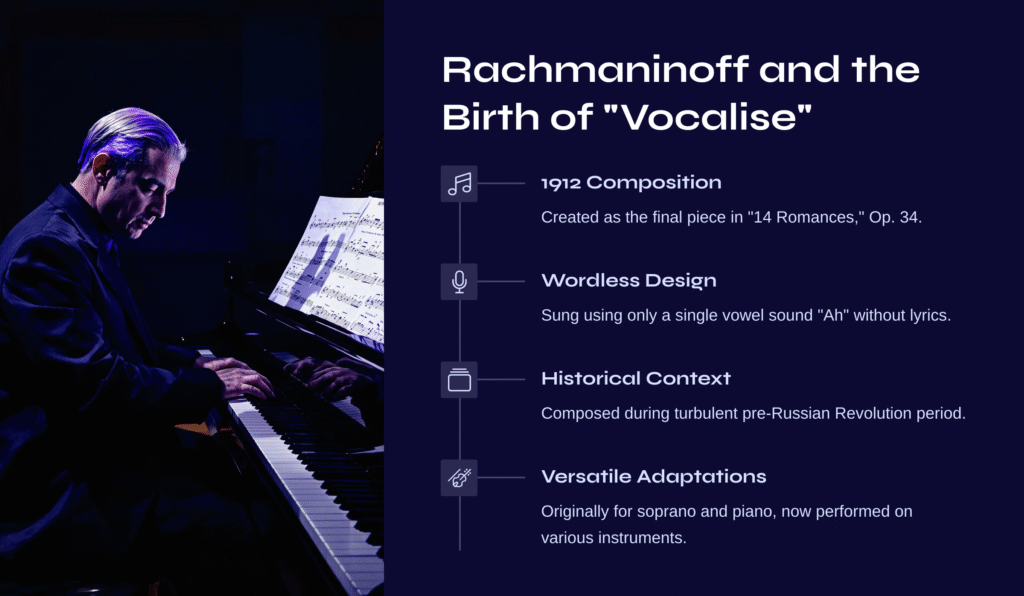 Rachmaninoff and the Birth of "Vocalise"

1912 Composition

Created as the final piece in "14 Romances," Op. 34.

Wordless Design

Sung using only a single vowel sound "Ah" without lyrics.

Historical Context

Composed during turbulent pre-Russian Revolution period.

Versatile Adaptations

Originally for soprano and piano, now performed on various instruments.